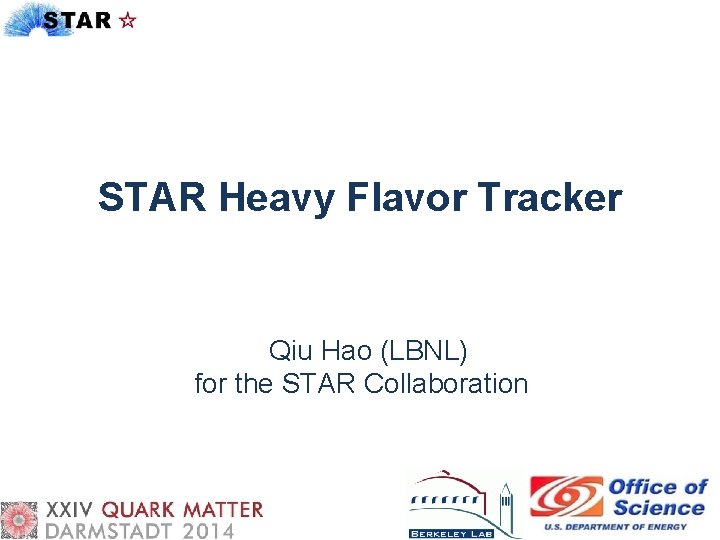 STAR ☆

STAR Heavy Flavor Tracker

Qiu Hao (LBNL)
for the STAR Collaboration

XXIV QUARK MATTER
DARMSTADT 2014

BERKELEY LAB

Office of Science
U.S. DEPARTMENT OF ENERGY